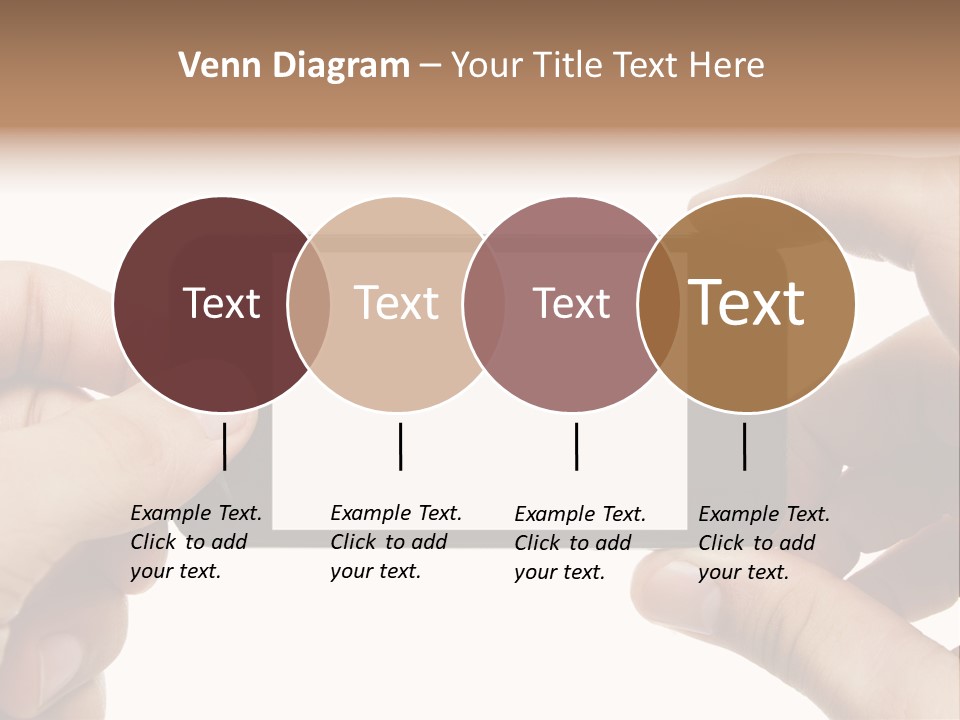 Venn Diagram – Your Title Text Here

Text

Text

Text

Text

Example Text. Click to add your text.

Example Text. Click to add your text.

Example Text. Click to add your text.

Example Text. Click to add your text.